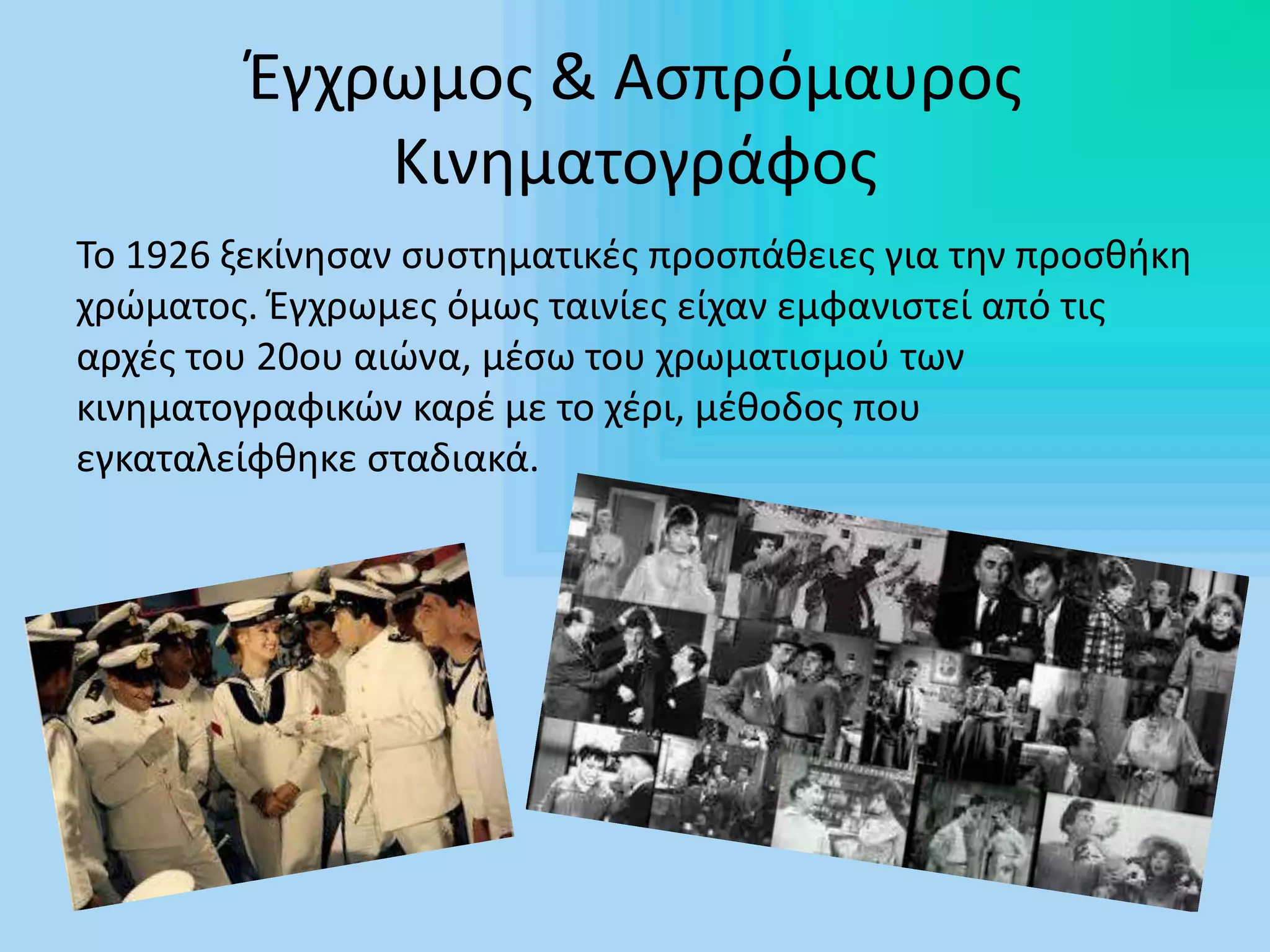 Έγχρωμος & Ασπρόμαυρος Κινηματογράφος

Το 1926 ξεκίνησαν συστηματικές προσπάθειες για την προσθήκη χρώματος. Έγχρωμες όμως ταινίες είχαν εμφανιστεί από τις αρχές του 20ου αιώνα, μέσω του χρωματισμού των κινηματογραφικών καρέ με το χέρι, μέθοδος που εγκαταλείφθηκε σταδιακά.